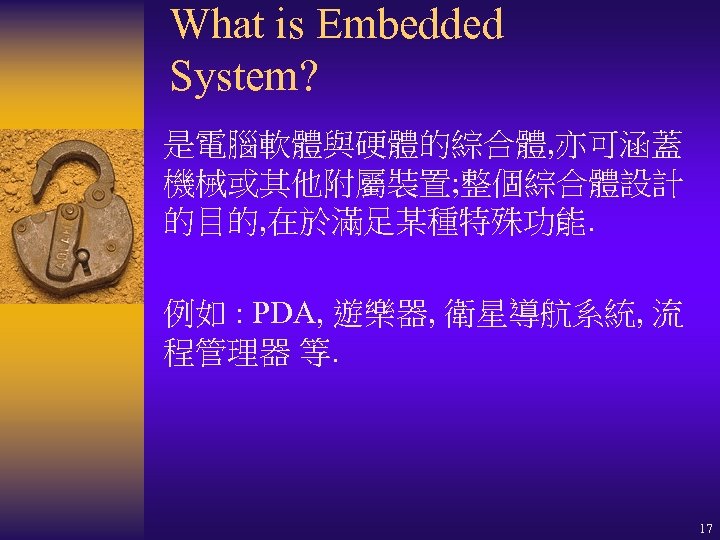 What is Embedded System?

是電腦軟體與硬體的綜合體,亦可涵蓋機械或其他附屬裝置;整個綜合體設計的目的,在於滿足某種特殊功能.

例如 : PDA, 遊樂器, 衛星導航系統, 流程管理器 等.

17